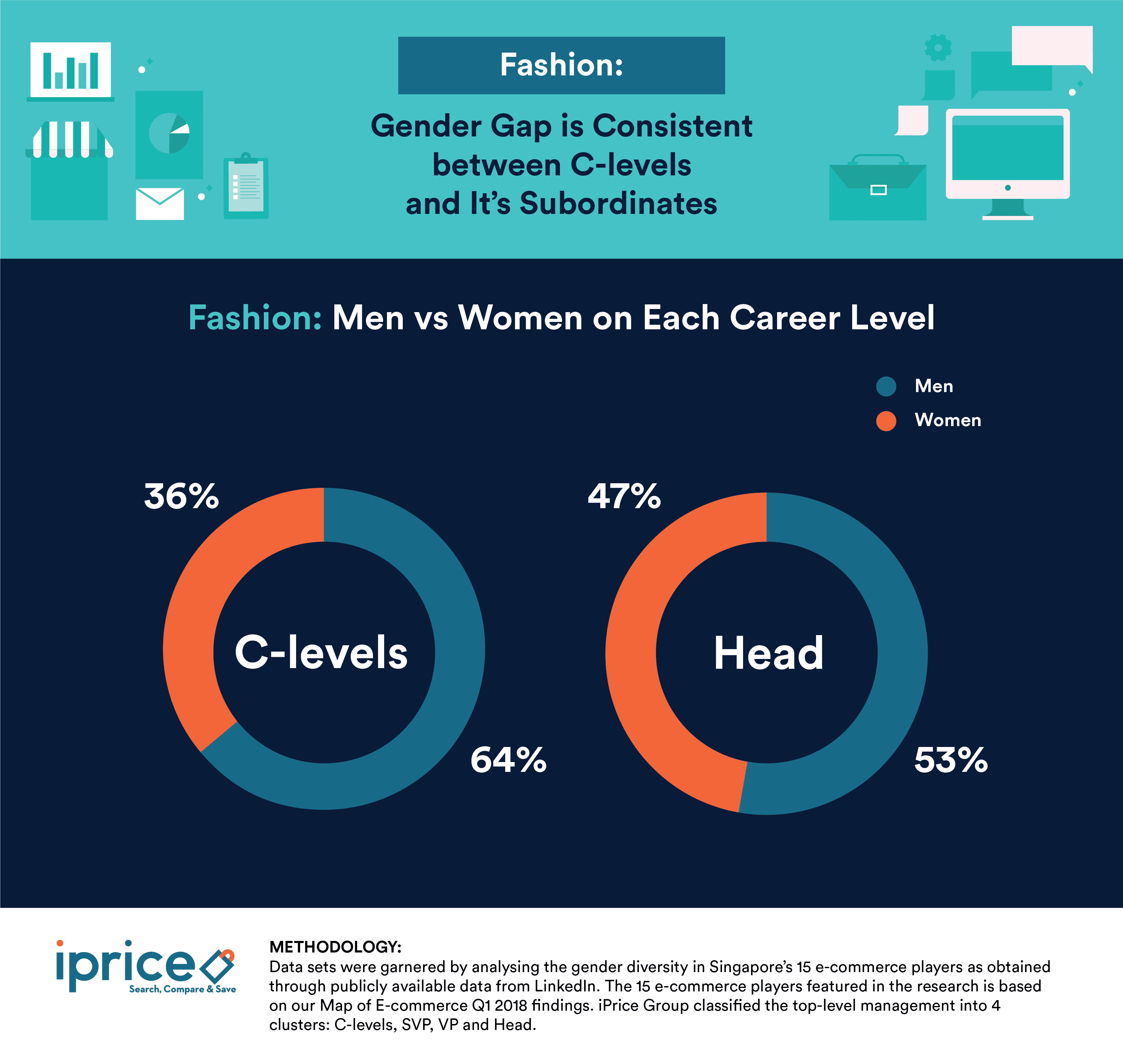 Fashion:

Gender Gap is Consistent between C-levels and It's Subordinates

Fashion: Men vs Women on Each Career Level

Men
Women

36%
C-levels
64%

47%
Head
53%

iprice
Search, Compare & Save

METHODOLOGY:
Data sets were garnered by analysing the gender diversity in Singapore's 15 e-commerce players as obtained through publicly available data from LinkedIn. The 15 e-commerce players featured in the research is based on our Map of E-commerce Q1 2018 findings. iPrice Group classified the top-level management into 4 clusters: C-levels, SVP, VP and Head.